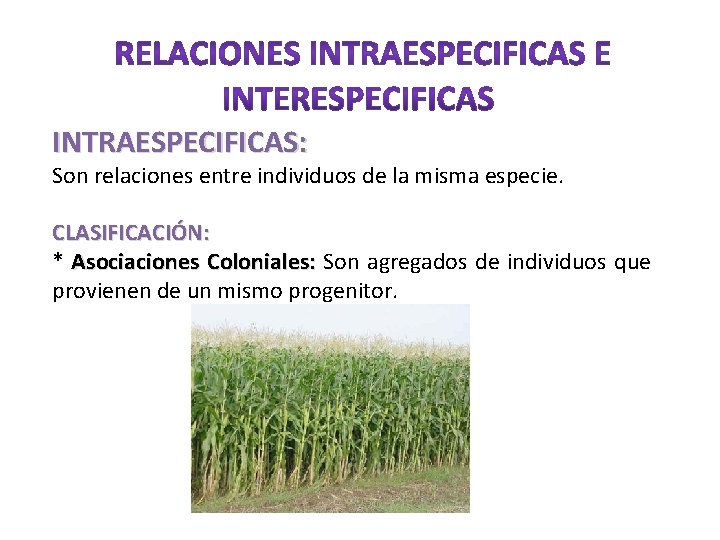 RELACIONES INTRAESPECIFICAS E INTERESPECIFICAS

INTRAESPECIFICAS:
Son relaciones entre individuos de la misma especie.

CLASIFICACIÓN:
* Asociaciones Coloniales: Son agregados de individuos que provienen de un mismo progenitor.